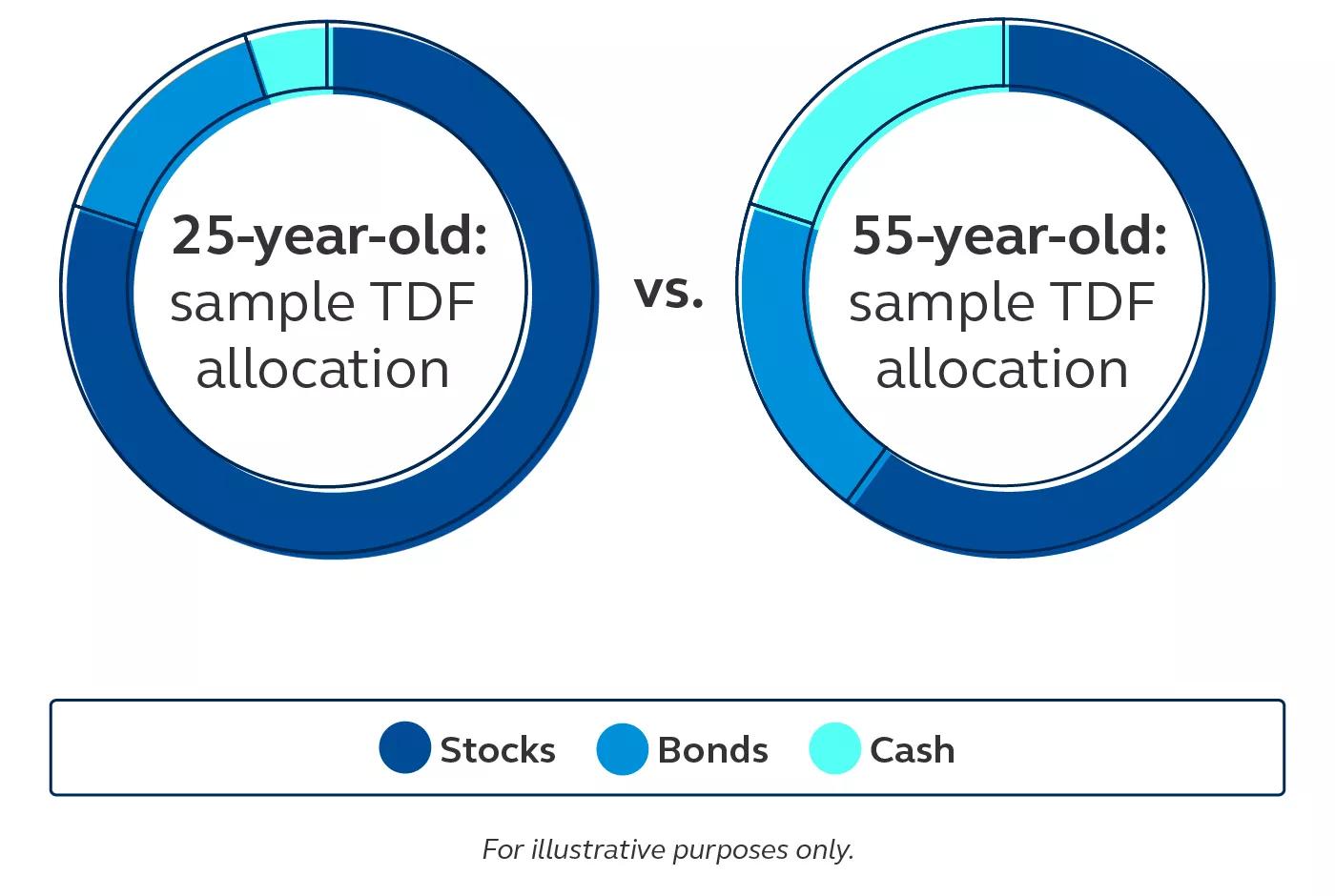 25-year-old: sample TDF allocation

vs.

55-year-old: sample TDF allocation

Stocks Bonds Cash

For illustrative purposes only.